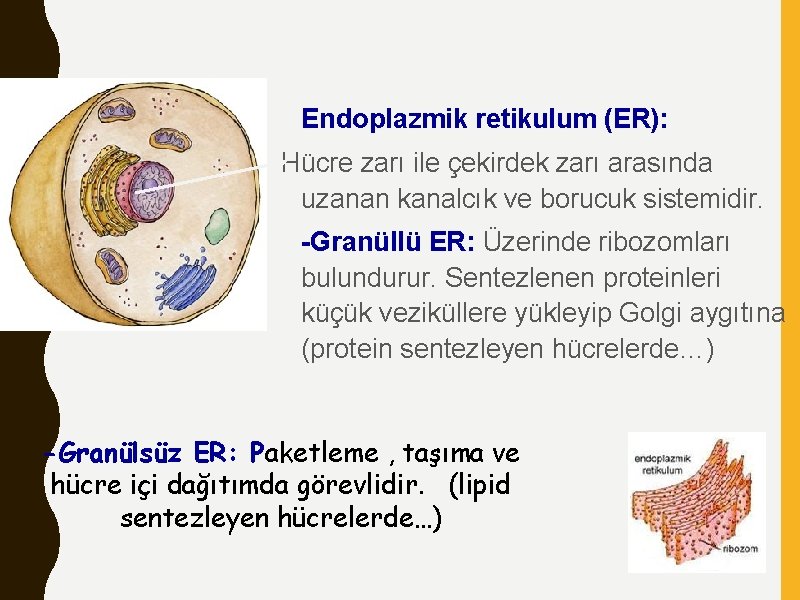 Endoplazmik retikulum (ER):

Hücre zarı ile çekirdek zarı arasında uzanan kanalcık ve borucuk sistemidir.

-Granüllü ER: Üzerinde ribozomları bulundurur. Sentezlenen proteinleri küçük veziküllere yükleyip Golgi aygıtına (protein sentezleyen hücrelerde…)

-Granülsüz ER: Paketleme , taşıma ve hücre içi dağıtımda görevlidir. (lipid sentezleyen hücrelerde…)

endoplazmik retikulum

ribozom